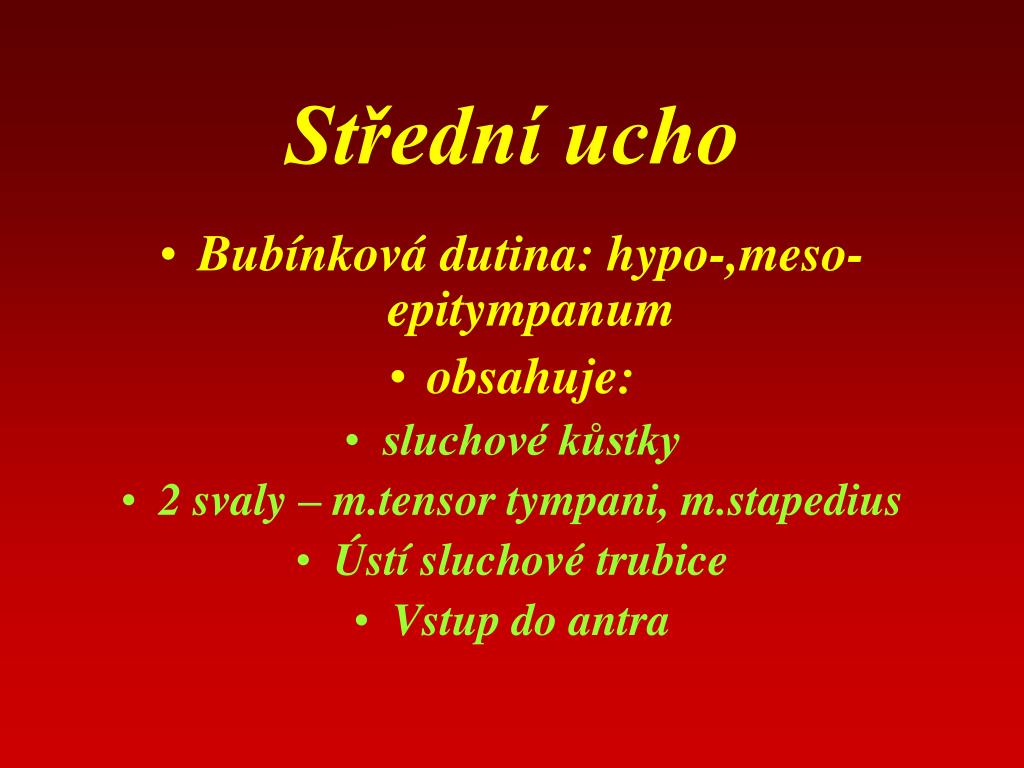 Střední ucho

• Bubínková dutina: hypo-,meso-epitympanum
• obsahuje:
• sluchové kůstky
• 2 svaly – m.tensor tympani, m.stapedius
• Ústí sluchové trubice
• Vstup do antra